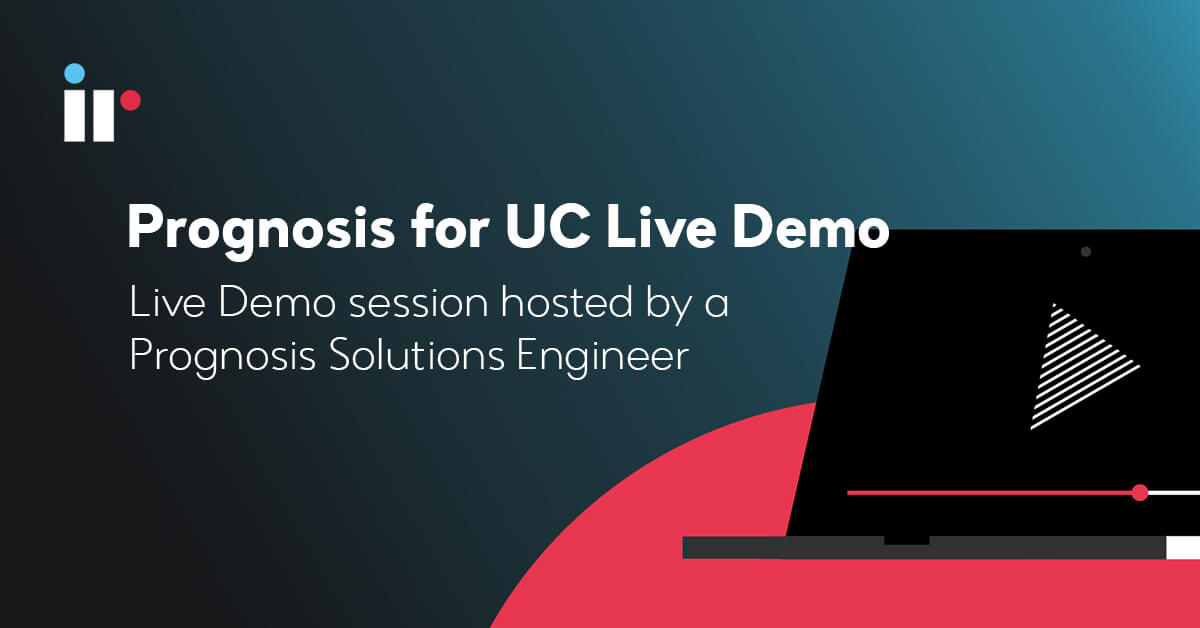 ir

Prognosis for UC Live Demo

Live Demo session hosted by a Prognosis Solutions Engineer